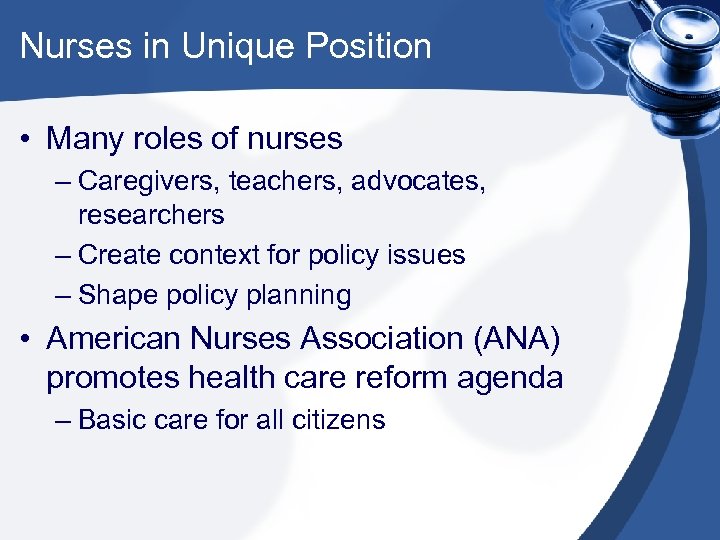 Nurses in Unique Position

• Many roles of nurses
– Caregivers, teachers, advocates, researchers
– Create context for policy issues
– Shape policy planning

• American Nurses Association (ANA) promotes health care reform agenda
– Basic care for all citizens